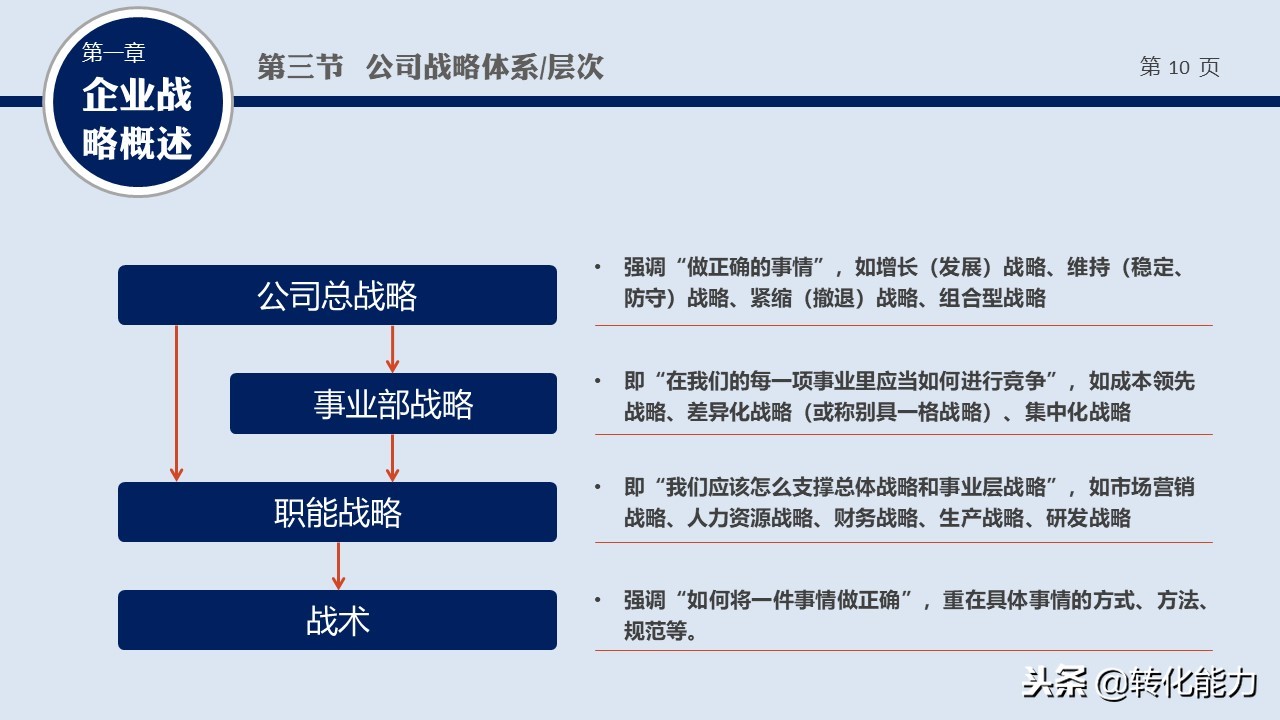 第一章
企业战略概述

第三节 公司战略体系/层次

第 10 页

公司总战略

事业部战略

职能战略

战术

• 强调“做正确的事情”，如增长（发展）战略、维持（稳定、防守）战略、紧缩（撤退）战略、组合型战略

• 即“在我们的每一项事业里应当如何进行竞争”，如成本领先战略、差异化战略（或称别具一格战略）、集中化战略

• 即“我们应该怎么支撑总体战略和事业层战略”，如市场营销战略、人力资源战略、财务战略、生产战略、研发战略

• 强调“如何将一件事情做正确”，重在具体事情的方式、方法、规范等。

头条 @转化能力